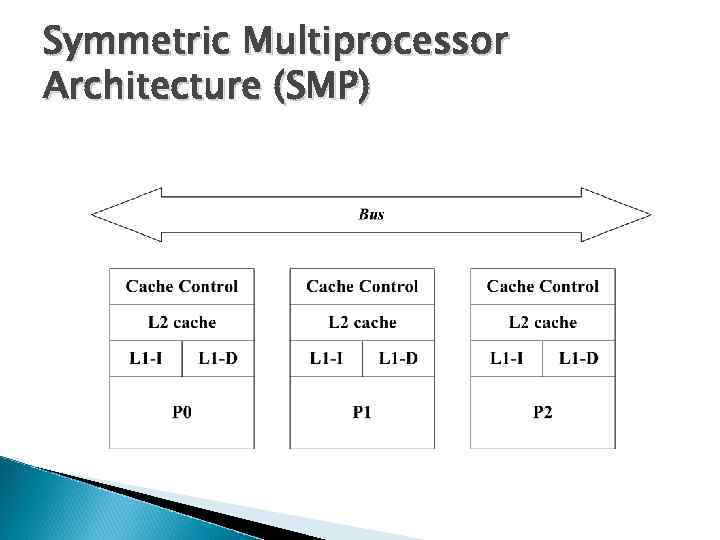 Symmetric Multiprocessor Architecture (SMP)

Bus

Cache Control
L2 cache
L1-I
L1-D
P0

Cache Control
L2 cache
L1-I
L1-D
P1

Cache Control
L2 cache
L1-I
L1-D
P2